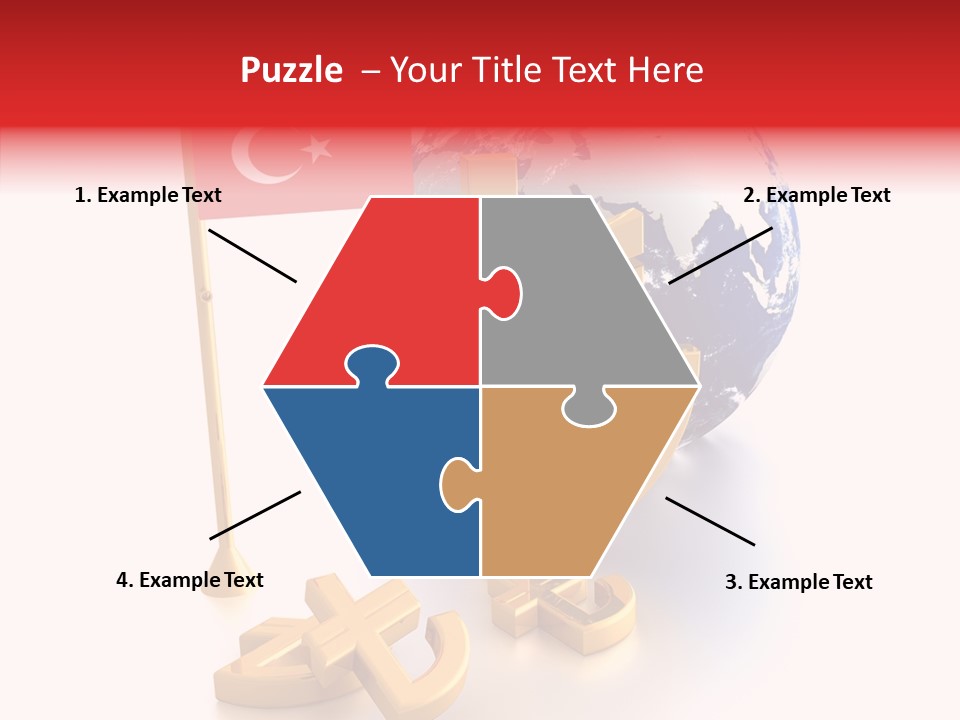 Puzzle – Your Title Text Here

1. Example Text

2. Example Text

4. Example Text

3. Example Text